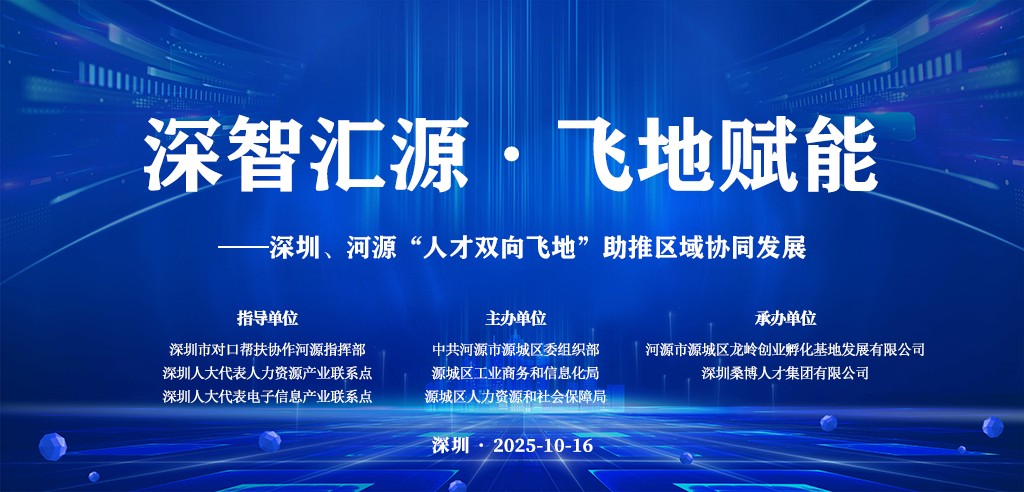 深智汇源 · 飞地赋能

——深圳、河源“人才双向飞地”助推区域协同发展

指导单位

深圳市对口帮扶协作河源指挥部
深圳人大代表人力资源产业联系点
深圳人大代表电子信息产业联系点

主办单位

中共河源市源城区委组织部
源城区工业商务和信息化局
源城区人力资源和社会保障局

承办单位

河源市源城区龙岭创业孵化基地发展有限公司
深圳桑博人才集团有限公司

深圳 · 2025-10-16